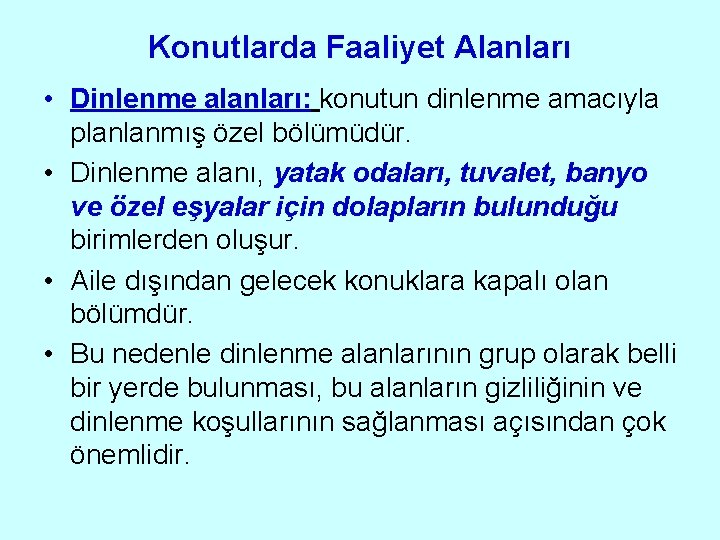 Konutlarda Faaliyet Alanları

• Dinlenme alanları: konutun dinlenme amacıyla planlanmış özel bölümüdür.

• Dinlenme alanı, yatak odaları, tuvalet, banyo ve özel eşyalar için dolapların bulunduğu birimlerden oluşur.

• Aile dışından gelecek konuklara kapalı olan bölümdür.

• Bu nedenle dinlenme alanlarının grup olarak belli bir yerde bulunması, bu alanların gizliliğinin ve dinlenme koşullarının sağlanması açısından çok önemlidir.